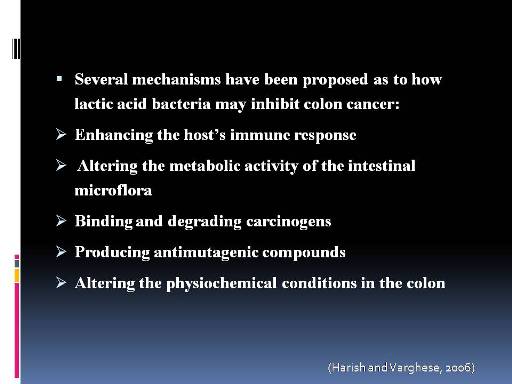 ▪ Several mechanisms have been proposed as to how lactic acid bacteria may inhibit colon cancer:

➢ Enhancing the host's immune response

➢ Altering the metabolic activity of the intestinal microflora

➢ Binding and degrading carcinogens

➢ Producing antimutagenic compounds

➢ Altering the physiochemical conditions in the colon

(Harish and Varghese, 2006)